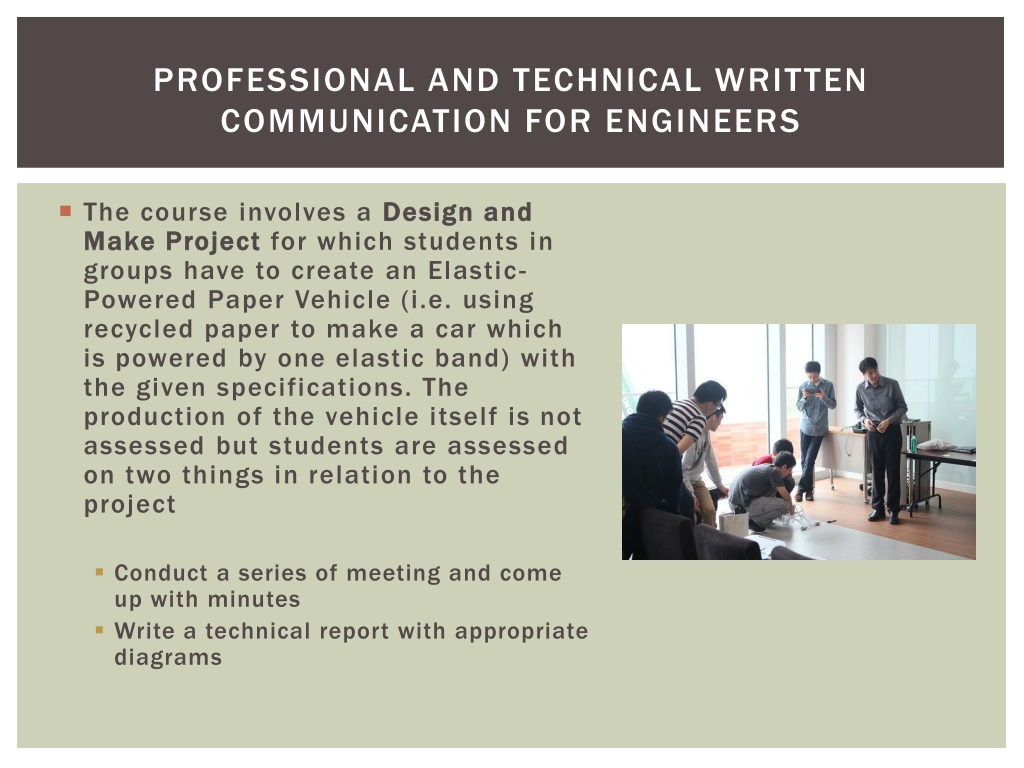 PROFESSIONAL AND TECHNICAL WRITTEN COMMUNICATION FOR ENGINEERS

The course involves a Design and Make Project for which students in groups have to create an Elastic-Powered Paper Vehicle (i.e. using recycled paper to make a car which is powered by one elastic band) with the given specifications. The production of the vehicle itself is not assessed but students are assessed on two things in relation to the project

Conduct a series of meeting and come up with minutes

Write a technical report with appropriate diagrams